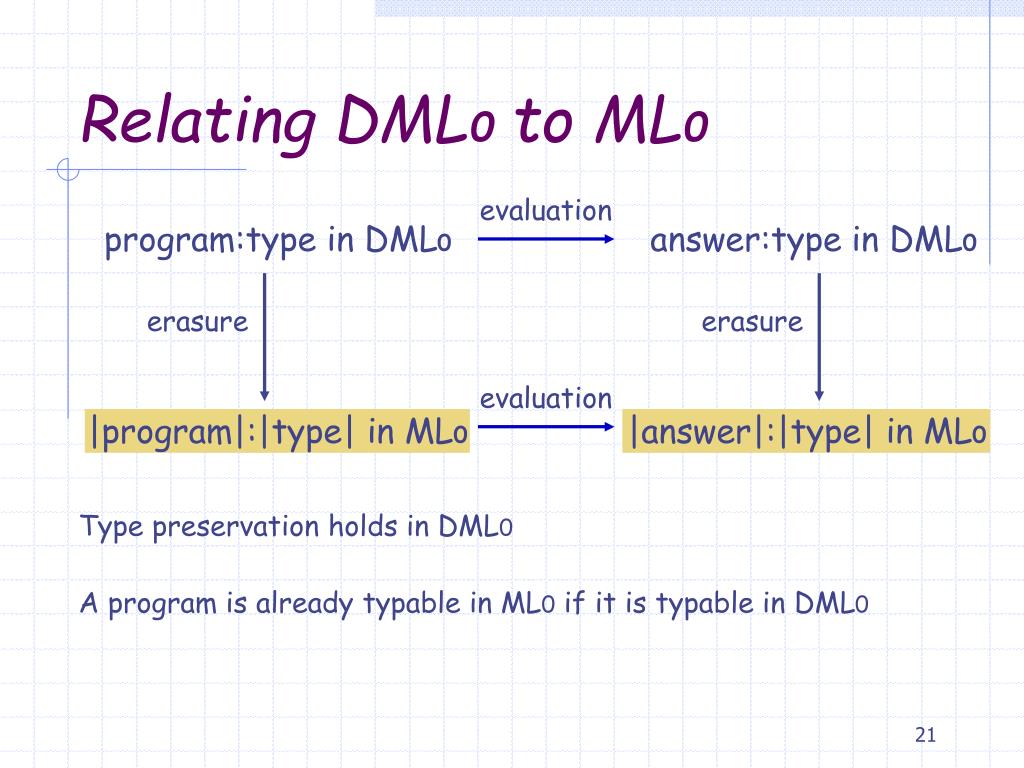 Relating DML0 to ML0

program:type in DML0

evaluation

answer:type in DML0

erasure

erasure

|program|:|type| in ML0

evaluation

|answer|:|type| in ML0

Type preservation holds in DML0

A program is already typable in ML0 if it is typable in DML0

21